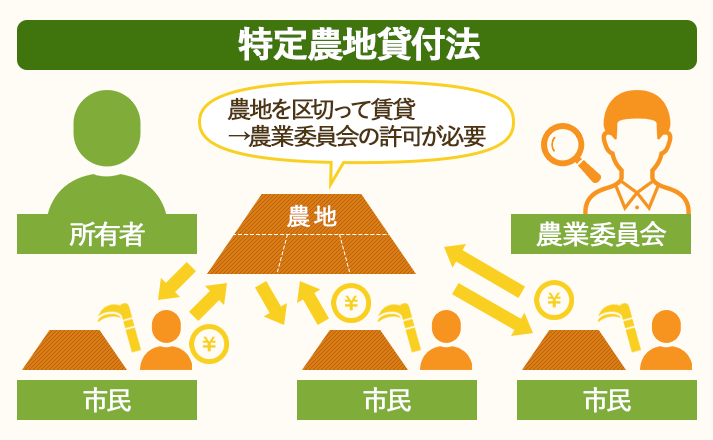 特定農地貸付法

農地を区切って賃貸
→農業委員会の許可が必要

所有者

農地

農業委員会

¥

¥

¥

市民

市民

市民